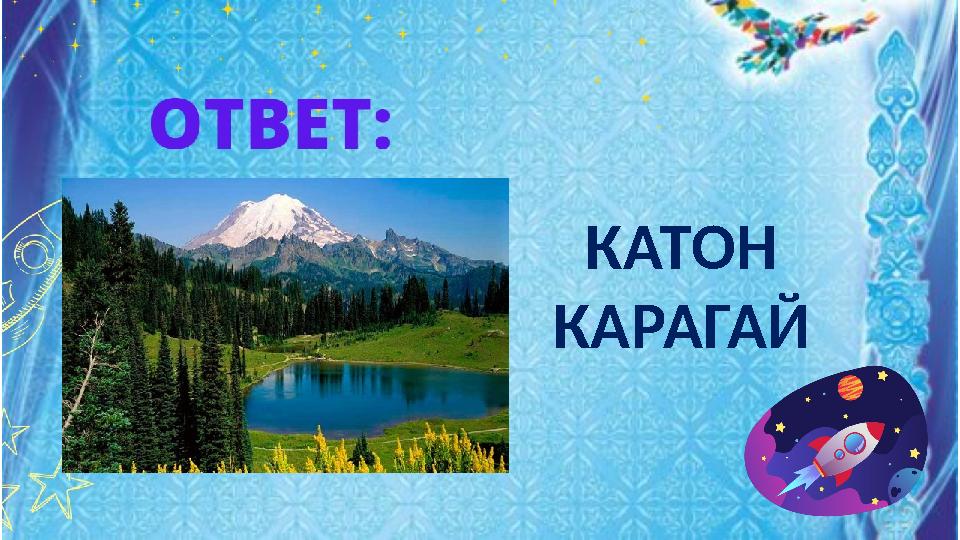 ОТВЕТ:

КАТОН КАРАГАЙ